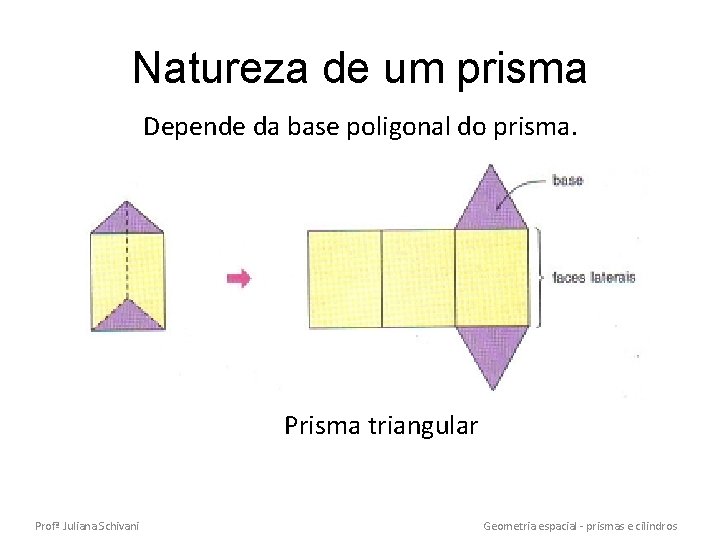 Natureza de um prisma

Depende da base poligonal do prisma.

base

faces laterais

Prisma triangular

Profª Juliana Schivani

Geometria espacial - prismas e cilindros